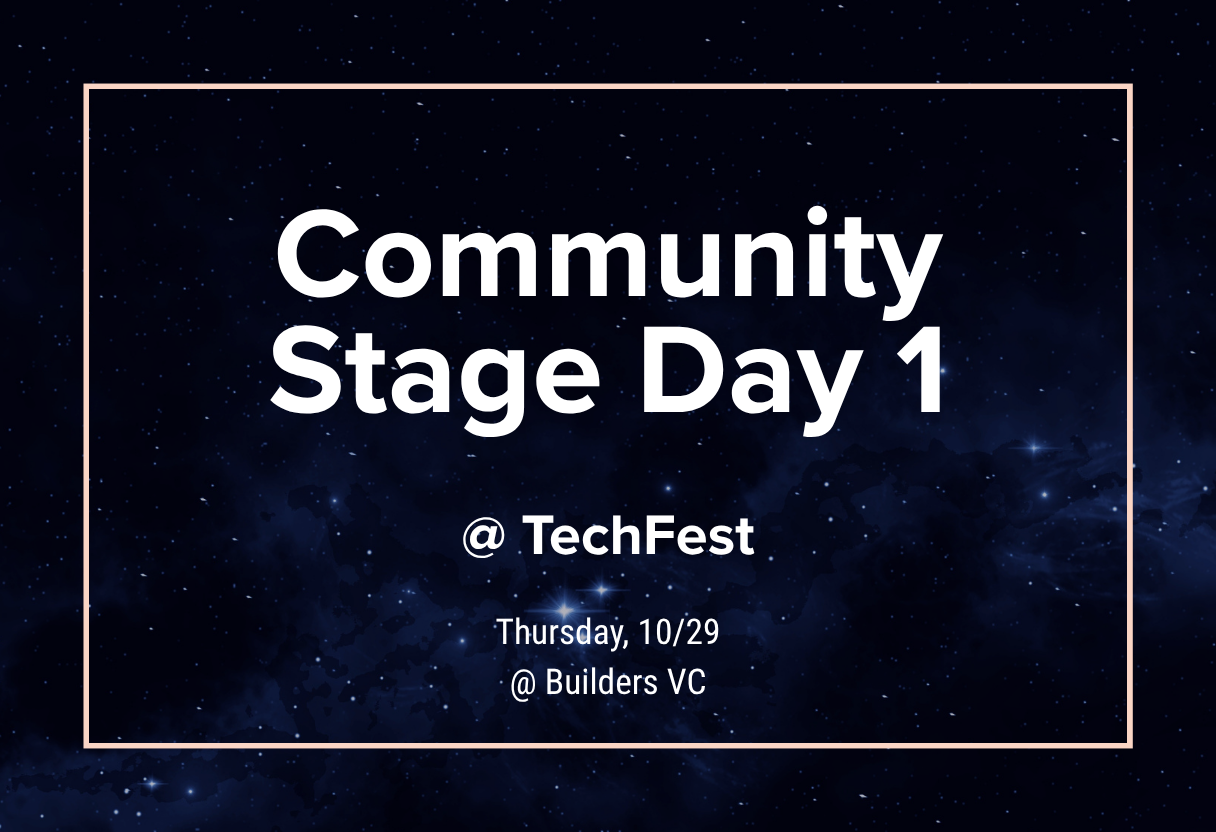 Community Stage Day 1

@ TechFest

Thursday, 10/29
@ Builders VC